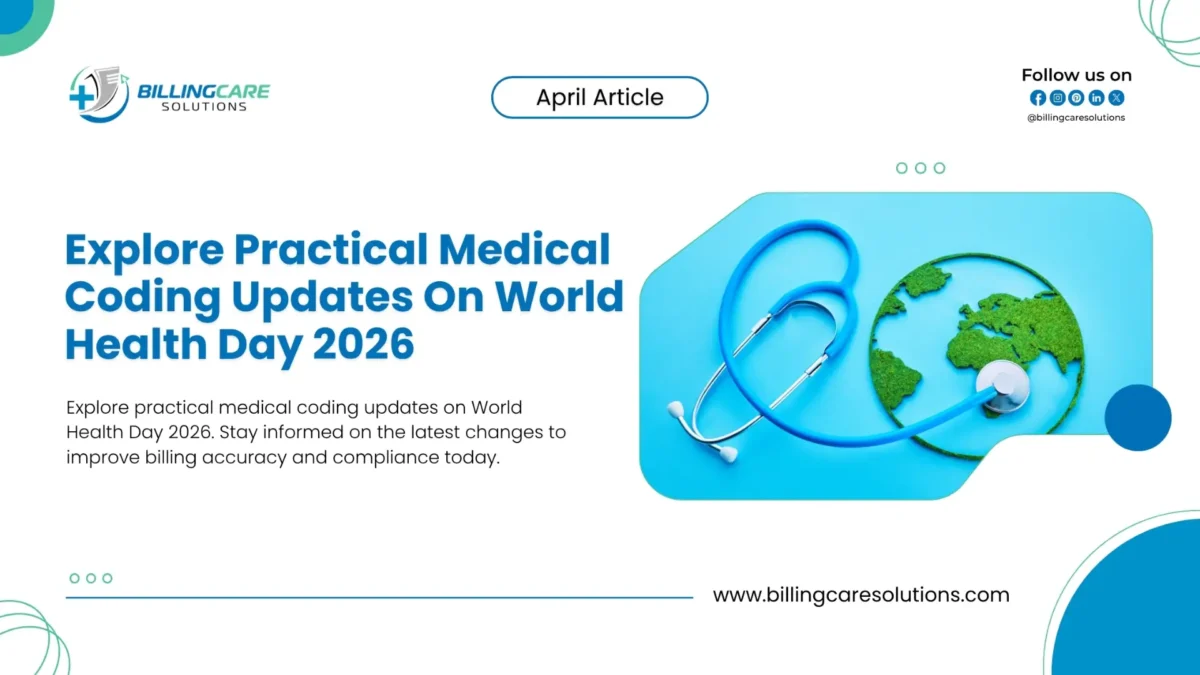 BILLINGCARE SOLUTIONS

April Article

Follow us on

@billingcaresolutions

Explore Practical Medical Coding Updates On World Health Day 2026

Explore practical medical coding updates on World Health Day 2026. Stay informed on the latest changes to improve billing accuracy and compliance today.

www.billingcaresolutions.com